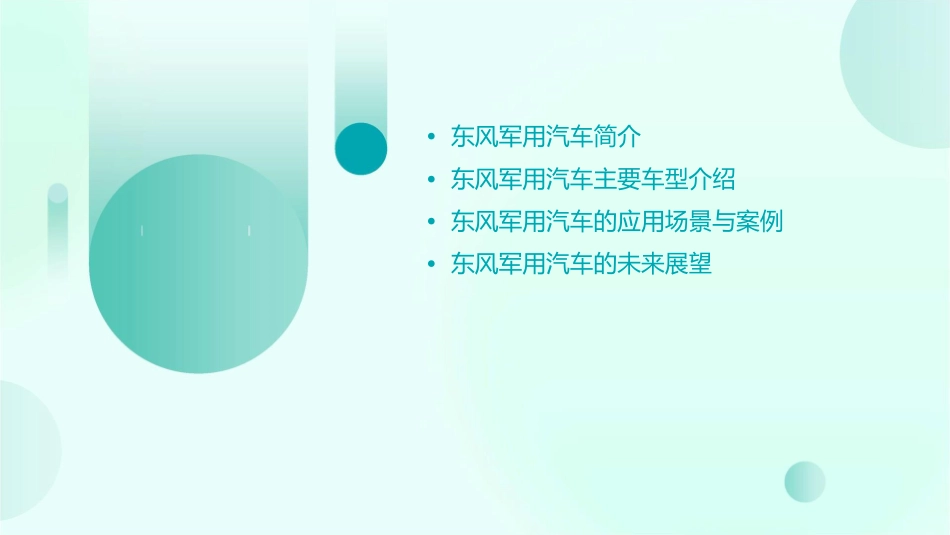 • 东风军用汽车简介
• 东风军用汽车主要车型介绍
• 东风军用汽车的应用场景与案例
• 东风军用汽车的未来展望